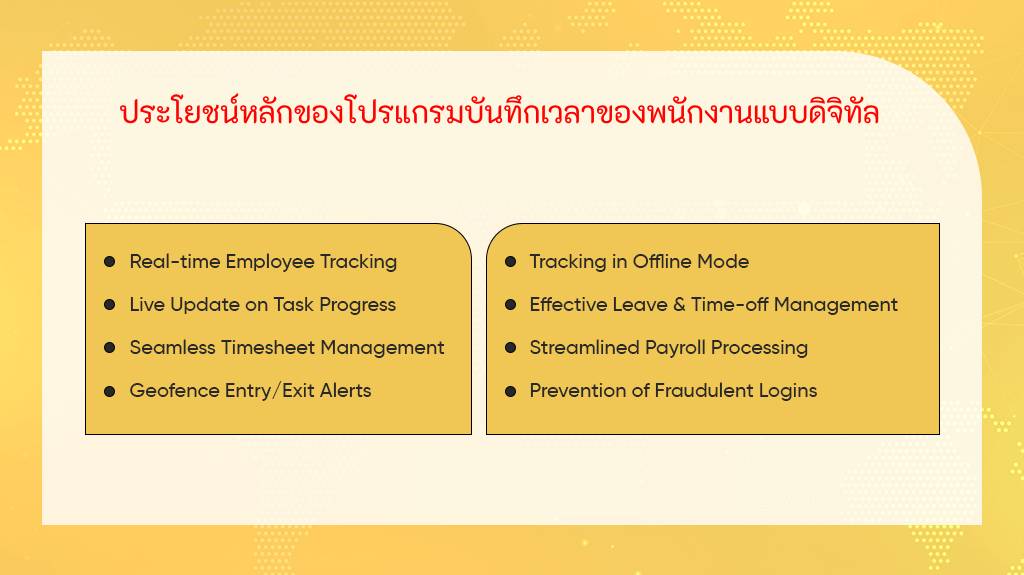 ประโยชน์หลักของโปรแกรมบันทึกเวลาของพนักงานแบบดิจิทัล

- Real-time Employee Tracking
- Live Update on Task Progress
- Seamless Timesheet Management
- Geofence Entry/Exit Alerts

- Tracking in Offline Mode
- Effective Leave & Time-off Management
- Streamlined Payroll Processing
- Prevention of Fraudulent Logins